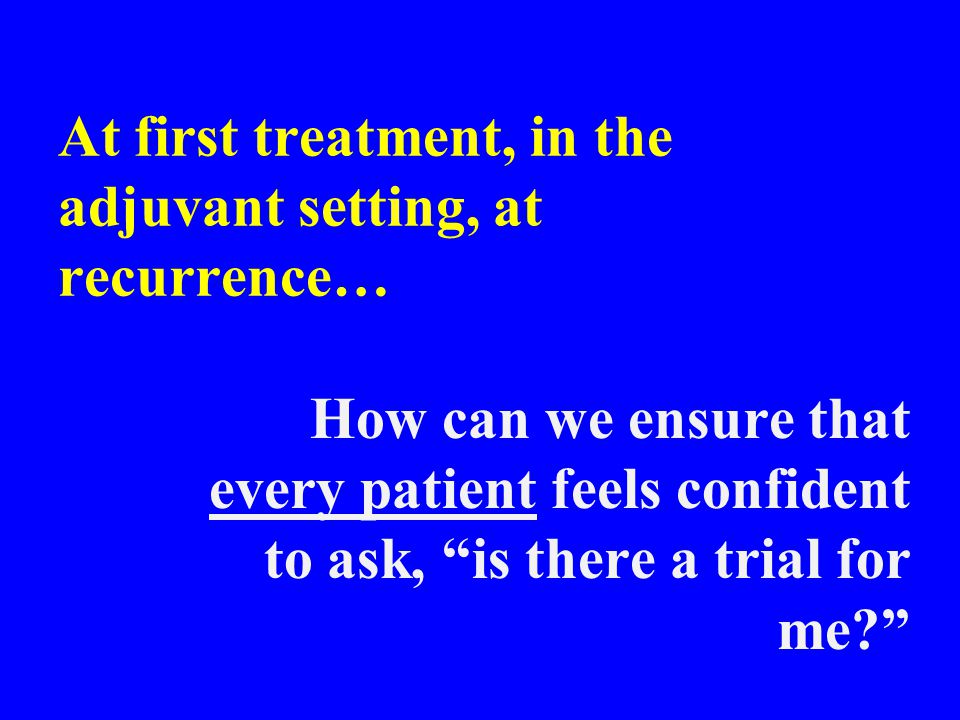 At first treatment, in the adjuvant setting, at recurrence…

How can we ensure that every patient feels confident to ask, “is there a trial for me?”